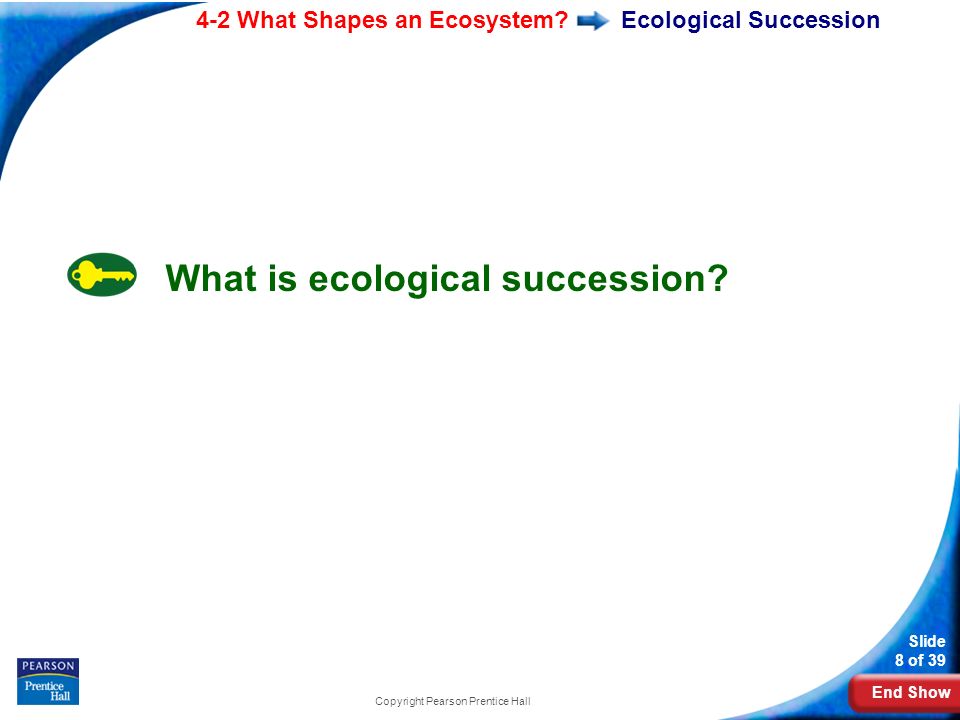 4-2 What Shapes an Ecosystem? Ecological Succession

What is ecological succession?

PEARSON
Prentice Hall

Copyright Pearson Prentice Hall

Slide 8 of 39

End Show